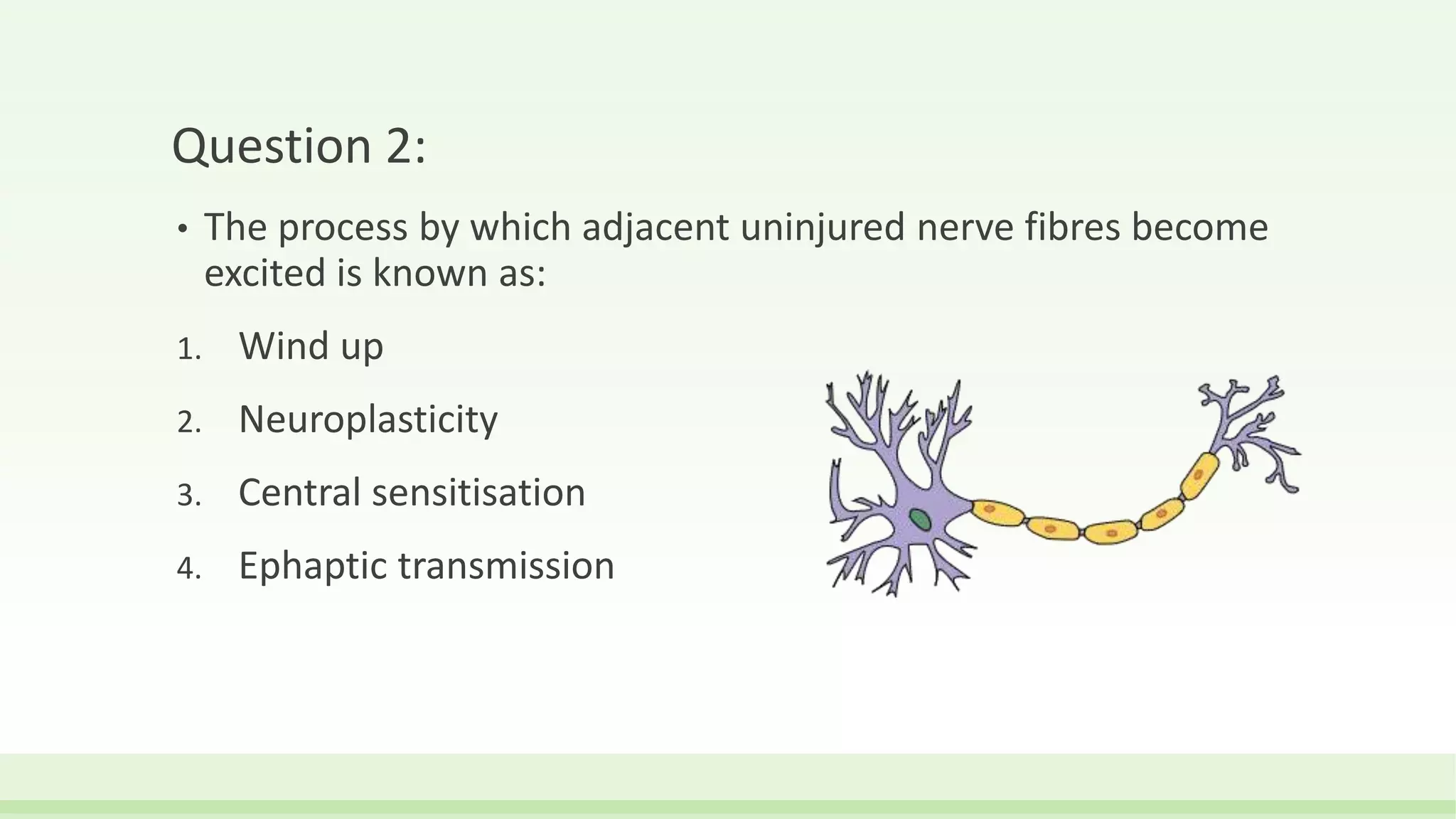 Question 2:

• The process by which adjacent uninjured nerve fibres become excited is known as:

1. Wind up
2. Neuroplasticity
3. Central sensitisation
4. Ephaptic transmission